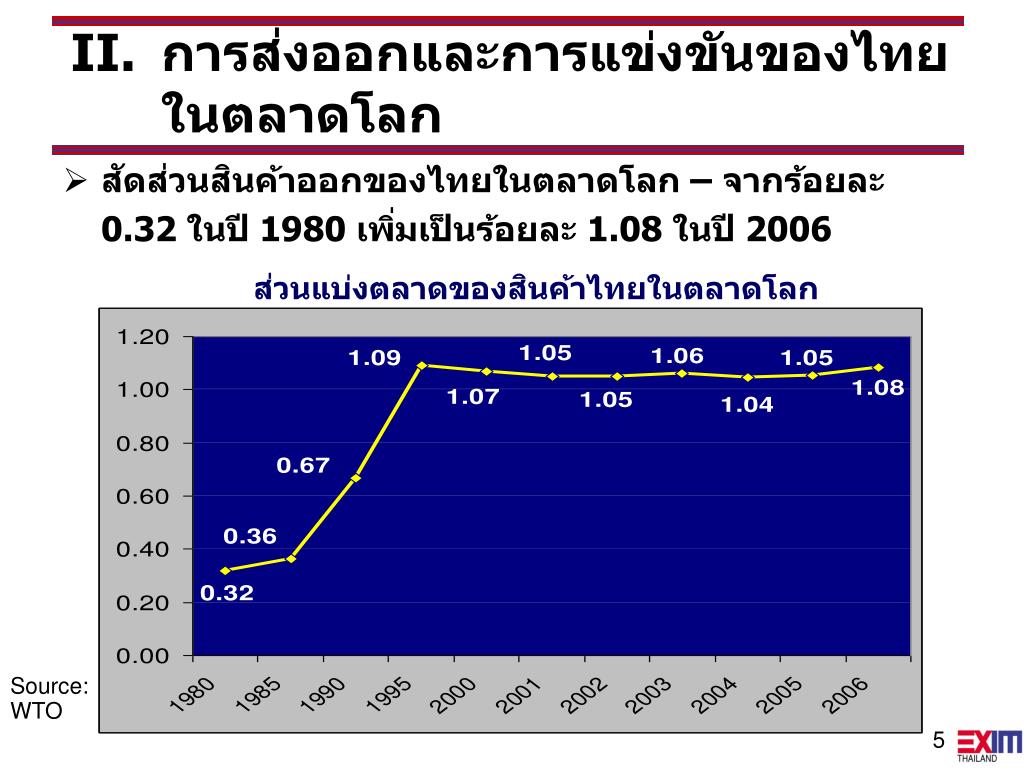 II. การส่งออกและการแข่งขันของไทยในตลาดโลก

➢ สัดส่วนสินค้าออกของไทยในตลาดโลก – จากร้อยละ 0.32 ในปี 1980 เพิ่มเป็นร้อยละ 1.08 ในปี 2006

ส่วนแบ่งตลาดของสินค้าไทยในตลาดโลก

1.20
1.00
0.80
0.60
0.40
0.20
0.00

0.32
0.36
0.67
1.09
1.07
1.05
1.05
1.06
1.04
1.05
1.08

1980
1985
1990
1995
2000
2001
2002
2003
2004
2005
2006

Source: WTO

5

EXIM THAILAND